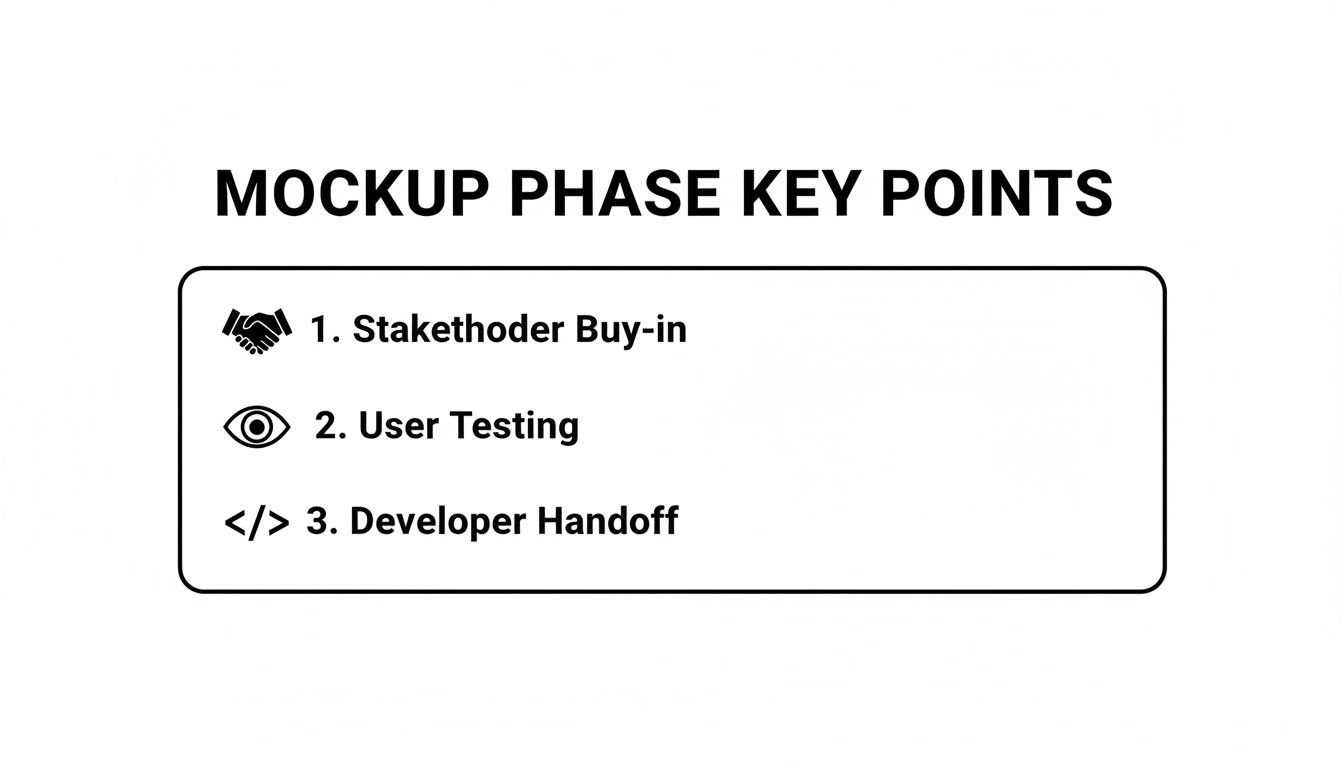 MOCKUP PHASE KEY POINTS

1. Stakethoder Buy-in

2. User Testing

</> 3. Developer Handoff